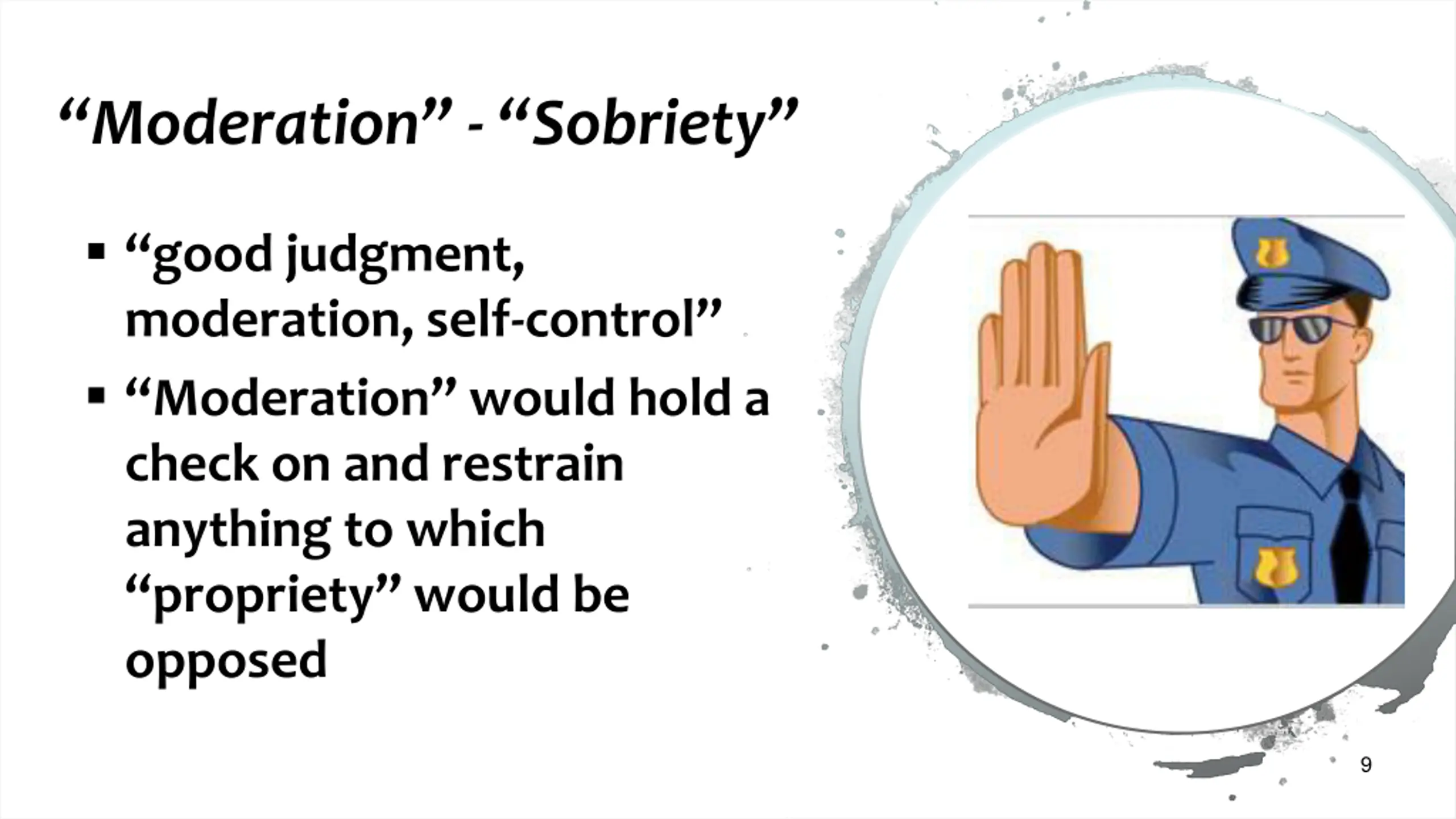 “Moderation” - “Sobriety”

▪ “good judgment, moderation, self-control”

▪ “Moderation” would hold a check on and restrain anything to which “propriety” would be opposed

9